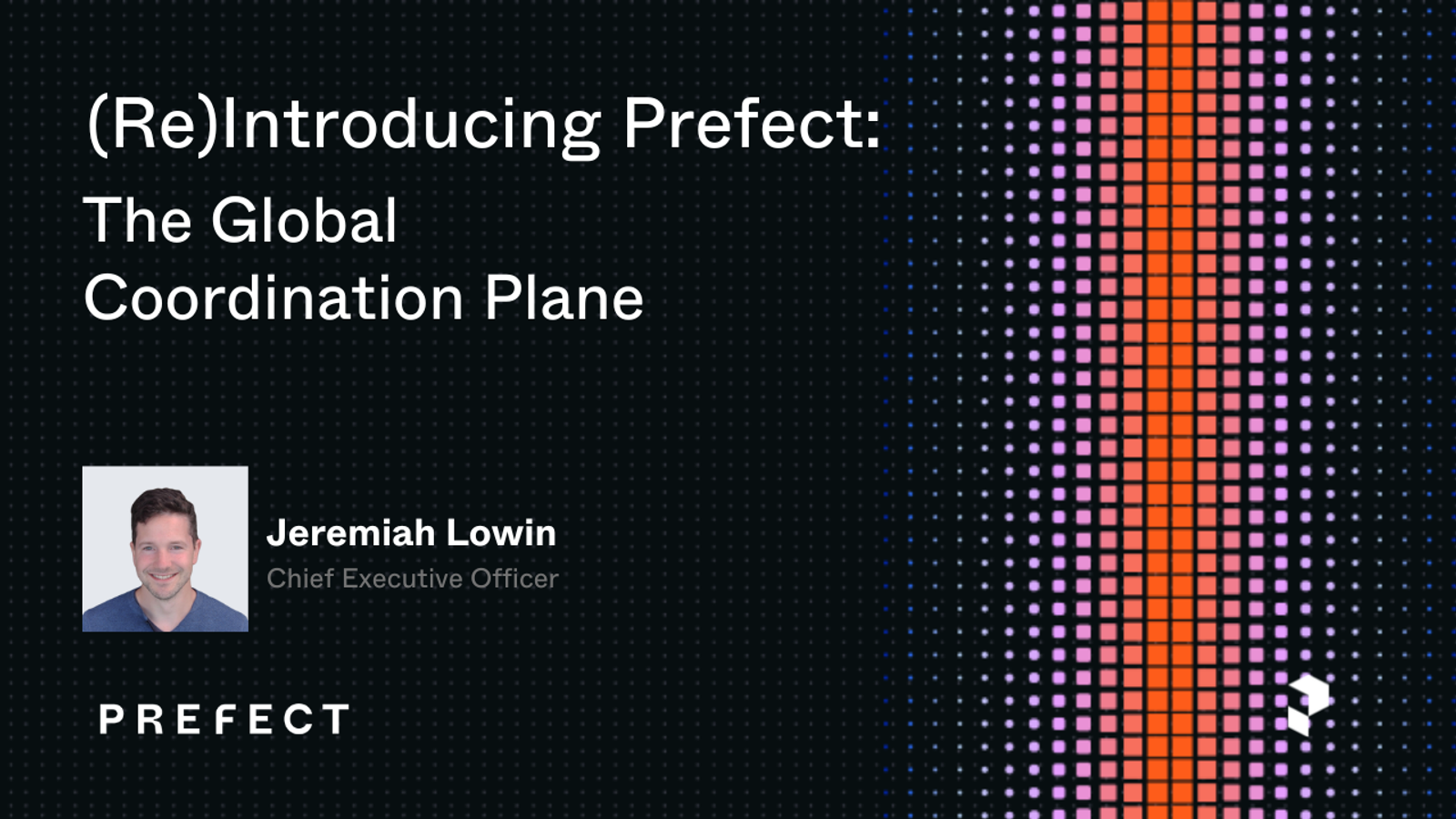 (Re)Introducing Prefect:

The Global Coordination Plane

Jeremiah Lowin

Chief Executive Officer

PREFECT